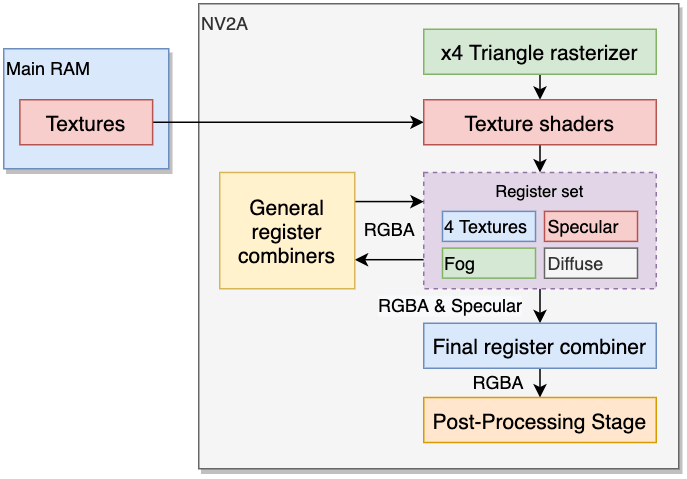 Main RAM

Textures

NV2A

x4 Triangle rasterizer

Texture shaders

General register combiners

RGBA

Register set

4 Textures

Specular

Fog

Diffuse

RGBA & Specular

Final register combiner

RGBA

Post-Processing Stage